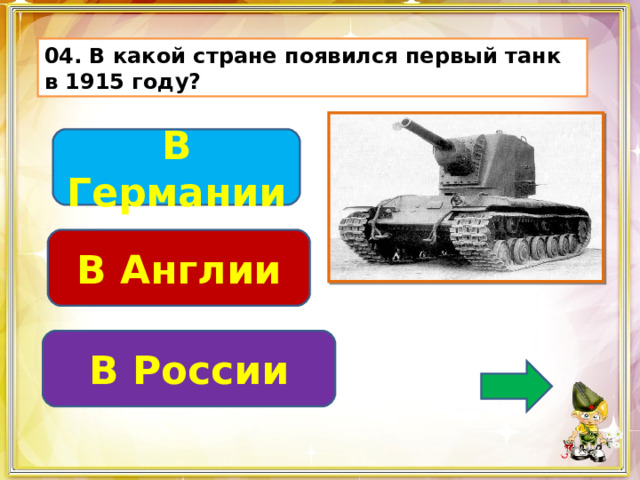 04. В какой стране появился первый танк в 1915 году?

В Германии

В Англии

В России